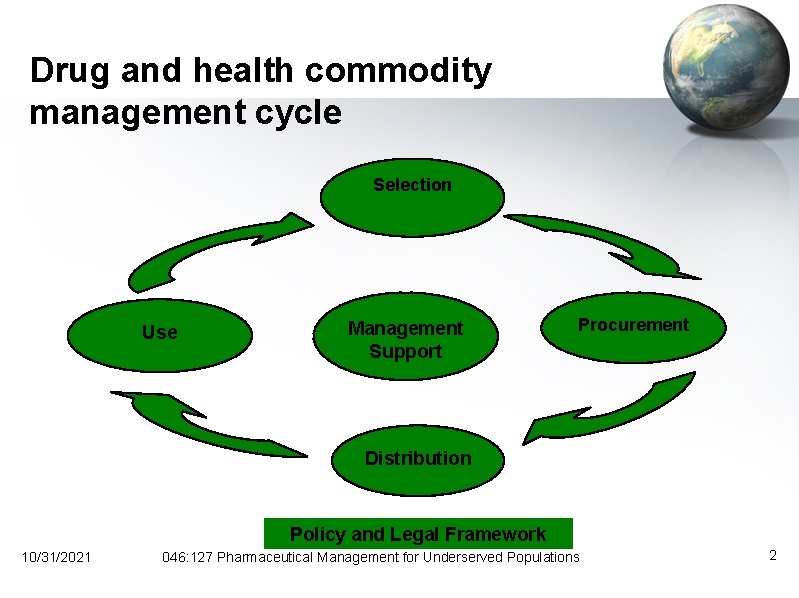 Drug and health commodity management cycle

Selection

Use

Management Support

Procurement

Distribution

Policy and Legal Framework

10/31/2021 046:127 Pharmaceutical Management for Underserved Populations 2